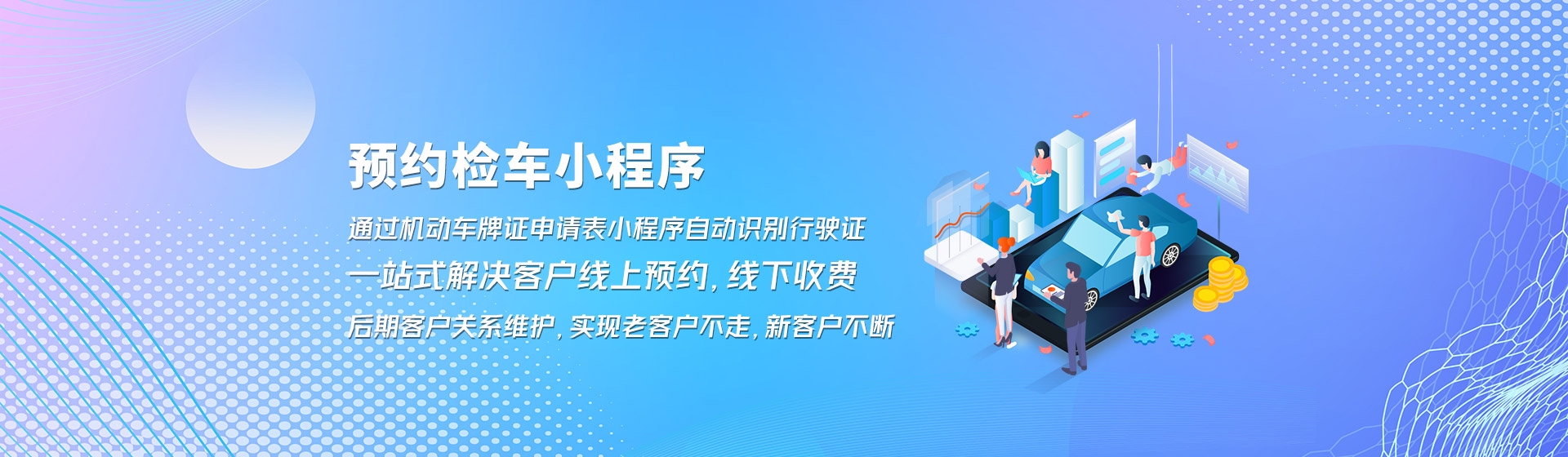 预约检车小程序

通过机动车牌证申请表小程序自动识别行驶证

一站式解决客户线上预约，线下收费

后期客户关系维护，实现老客户不走，新客户不断